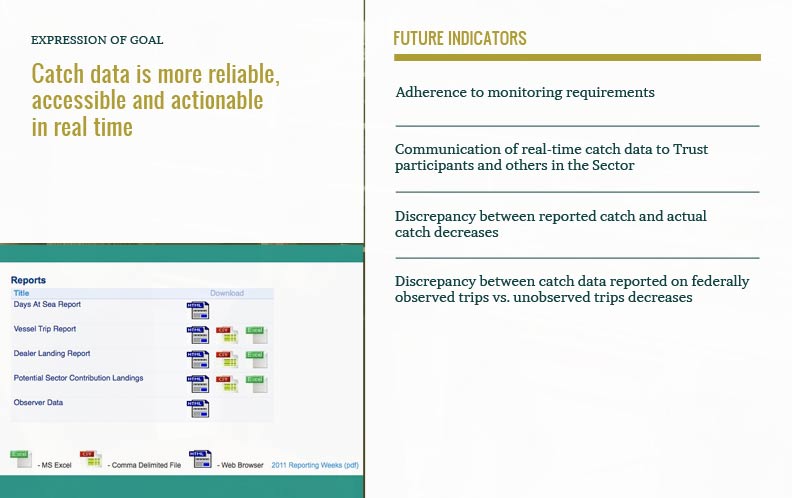 EXPRESSION OF GOAL

Catch data is more reliable, accessible and actionable in real time

Reports

| Title | Download |
|---|---|
| Days At Sea Report | HTML |
| Vessel Trip Report | HTML CSV Excel |
| Dealer Landing Report | HTML CSV Excel |
| Potential Sector Contribution Landings | HTML CSV Excel |
| Observer Data | HTML |

Excel - MS Excel CSV - Comma Delimited File HTML - Web Browser 2011 Reporting Weeks (pdf)

FUTURE INDICATORS

Adherence to monitoring requirements

Communication of real-time catch data to Trust participants and others in the Sector

Discrepancy between reported catch and actual catch decreases

Discrepancy between catch data reported on federally observed trips vs. unobserved trips decreases